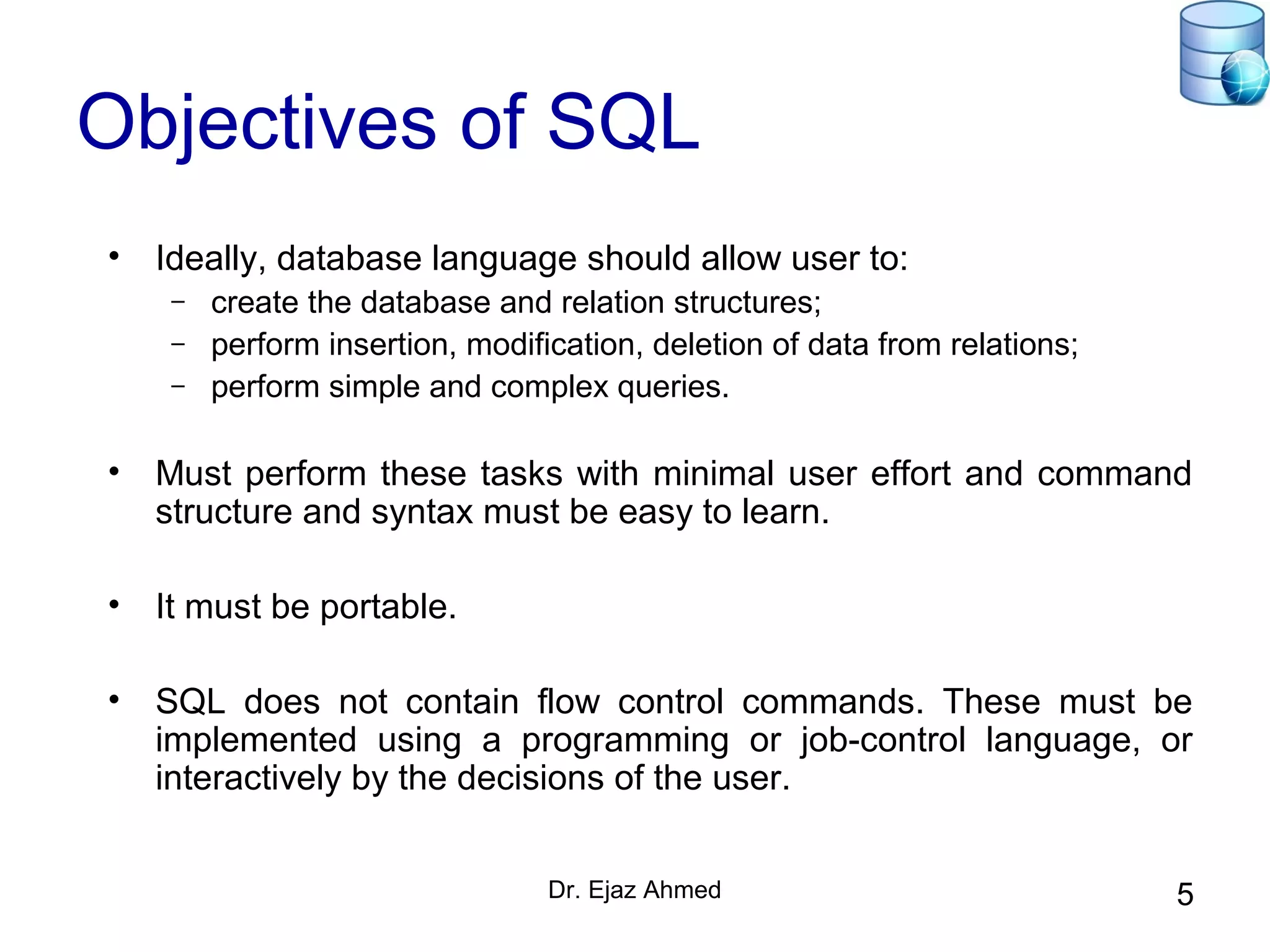 Objectives of SQL

• Ideally, database language should allow user to:
– create the database and relation structures;
– perform insertion, modification, deletion of data from relations;
– perform simple and complex queries.

• Must perform these tasks with minimal user effort and command structure and syntax must be easy to learn.

• It must be portable.

• SQL does not contain flow control commands. These must be implemented using a programming or job-control language, or interactively by the decisions of the user.

Dr. Ejaz Ahmed

5